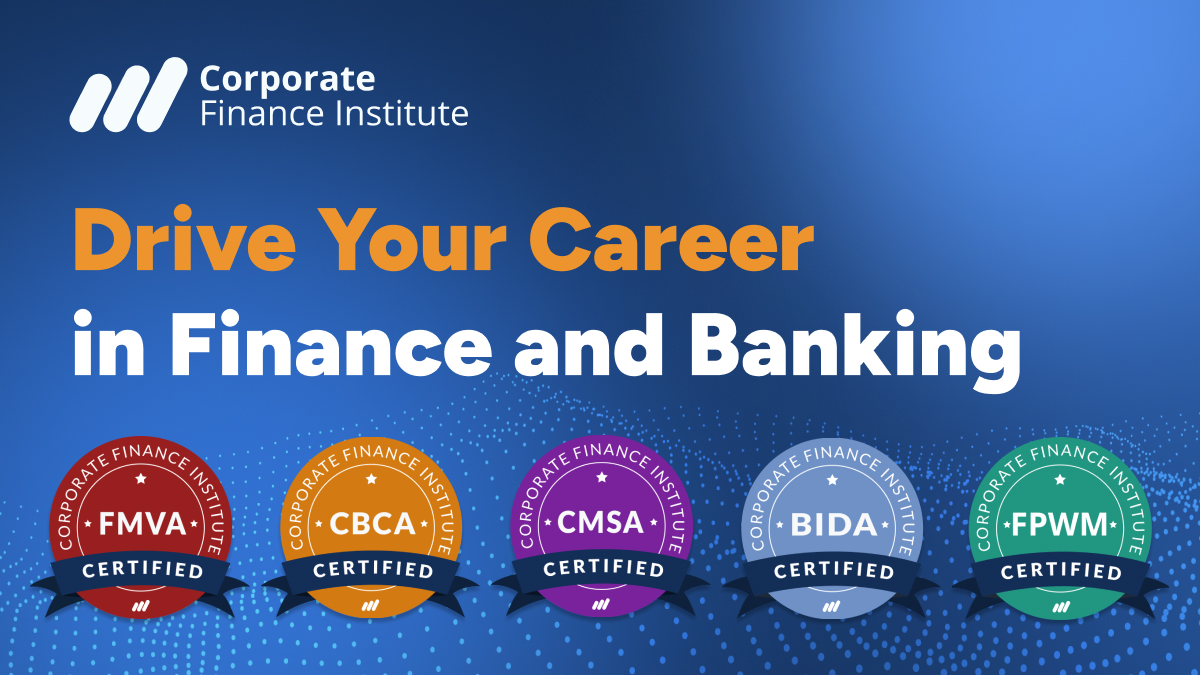 Corporate Finance Institute

Drive Your Career in Finance and Banking

CORPORATE FINANCE INSTITUTE
FMVA
CERTIFIED

CORPORATE FINANCE INSTITUTE
CBCA
CERTIFIED

CORPORATE FINANCE INSTITUTE
CMSA
CERTIFIED

CORPORATE FINANCE INSTITUTE
BIDA
CERTIFIED

CORPORATE FINANCE INSTITUTE
FPWM
CERTIFIED